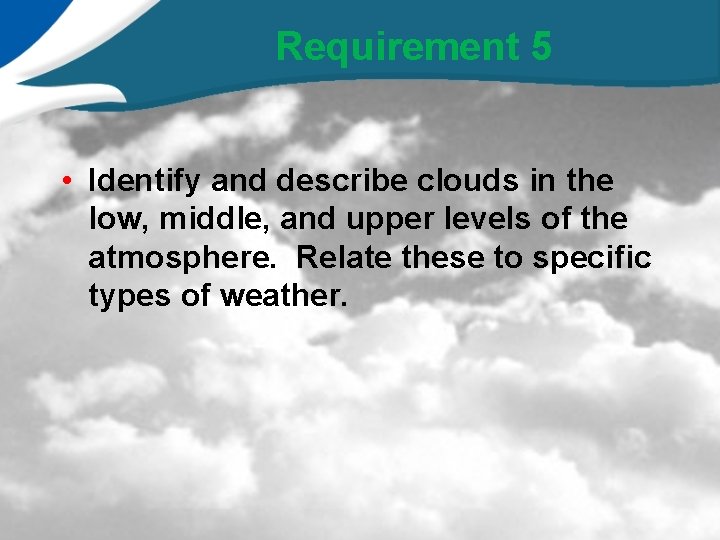 Requirement 5

• Identify and describe clouds in the low, middle, and upper levels of the atmosphere. Relate these to specific types of weather.